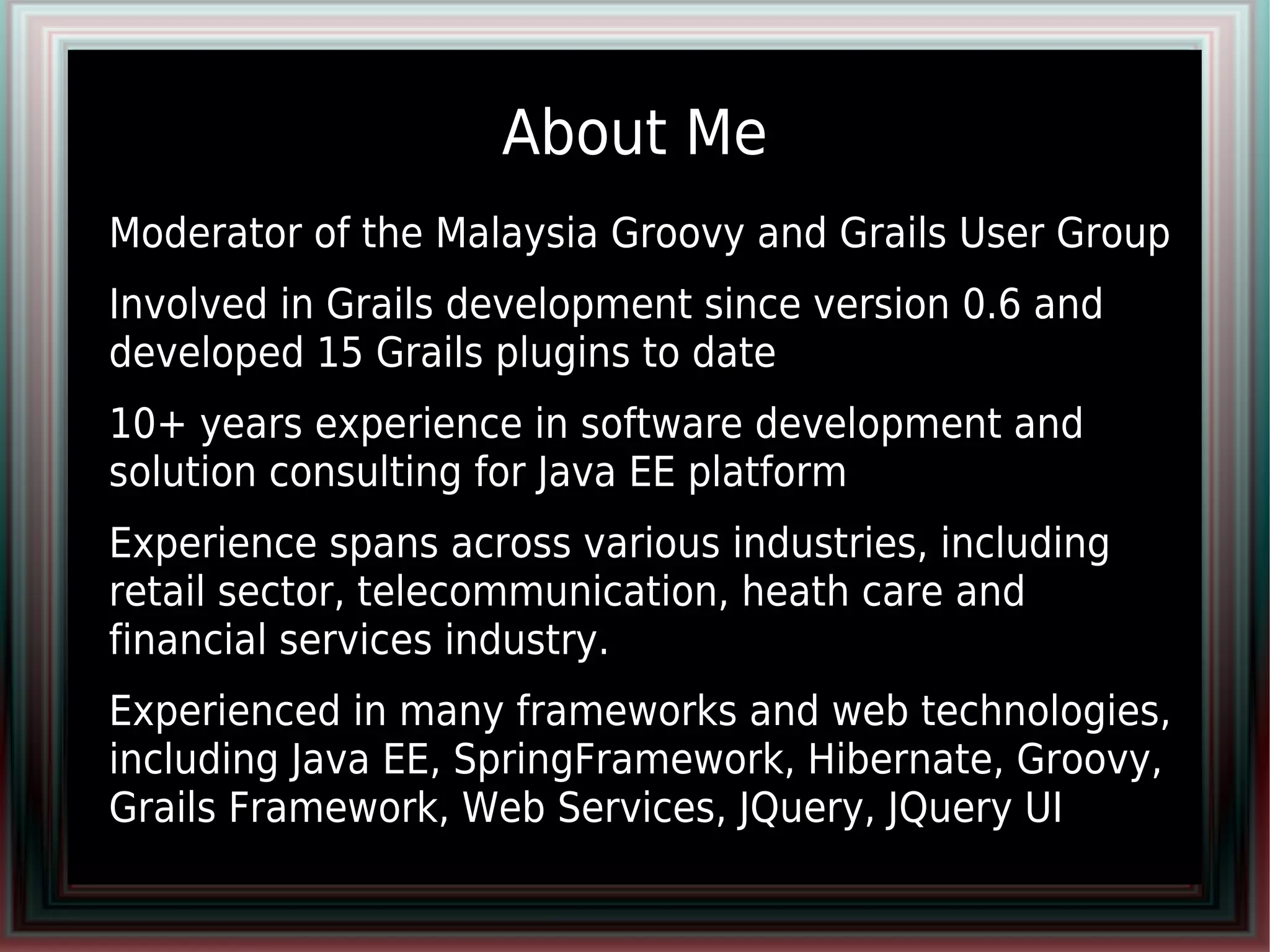 About Me

Moderator of the Malaysia Groovy and Grails User Group

Involved in Grails development since version 0.6 and developed 15 Grails plugins to date

10+ years experience in software development and solution consulting for Java EE platform

Experience spans across various industries, including retail sector, telecommunication, heath care and financial services industry.

Experienced in many frameworks and web technologies, including Java EE, SpringFramework, Hibernate, Groovy, Grails Framework, Web Services, JQuery, JQuery UI